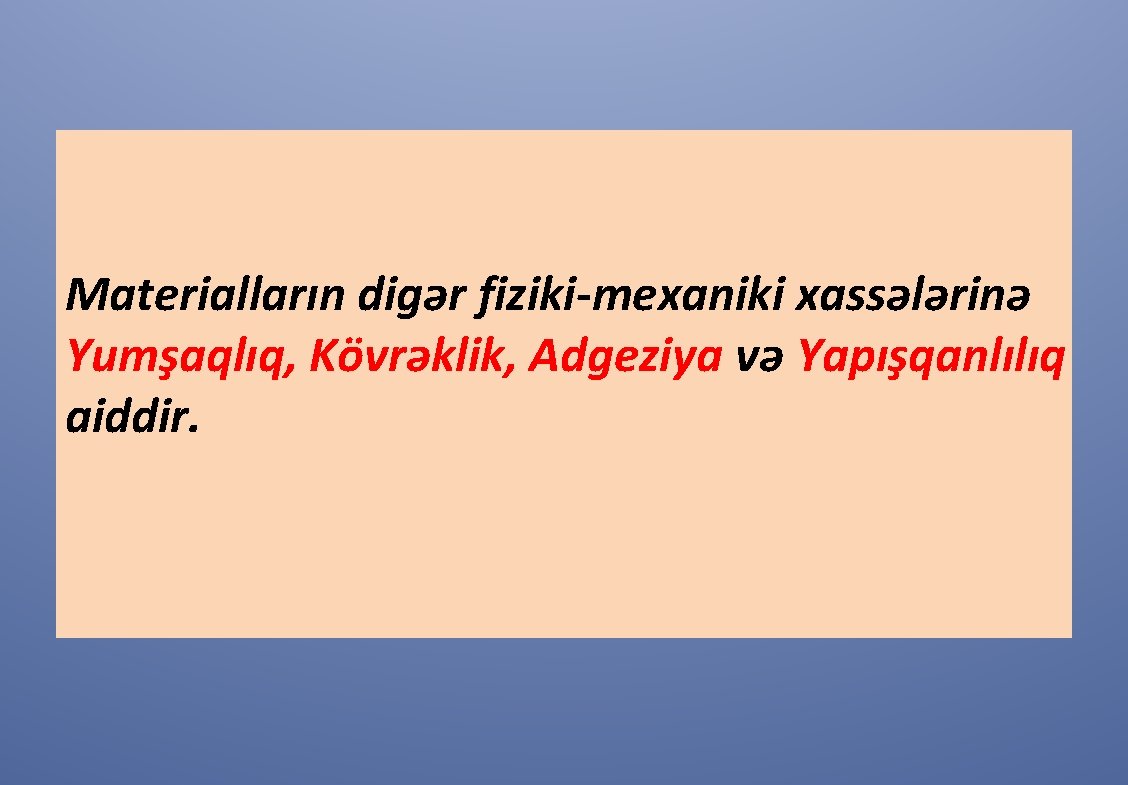 Materialların digər fiziki-mexaniki xassələrinə Yumşaqlıq, Kövrəklik, Adgeziya və Yapışqanlılıq aiddir.